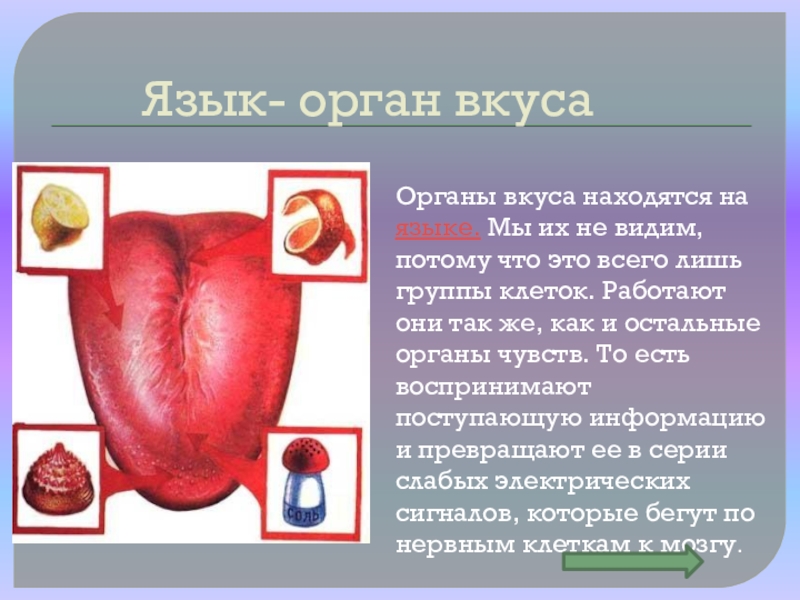 Язык- орган вкуса

СОЛЬ

Органы вкуса находятся на языке. Мы их не видим, потому что это всего лишь группы клеток. Работают они так же, как и остальные органы чувств. То есть воспринимают поступающую информацию и превращают ее в серии слабых электрических сигналов, которые бегут по нервным клеткам к мозгу.